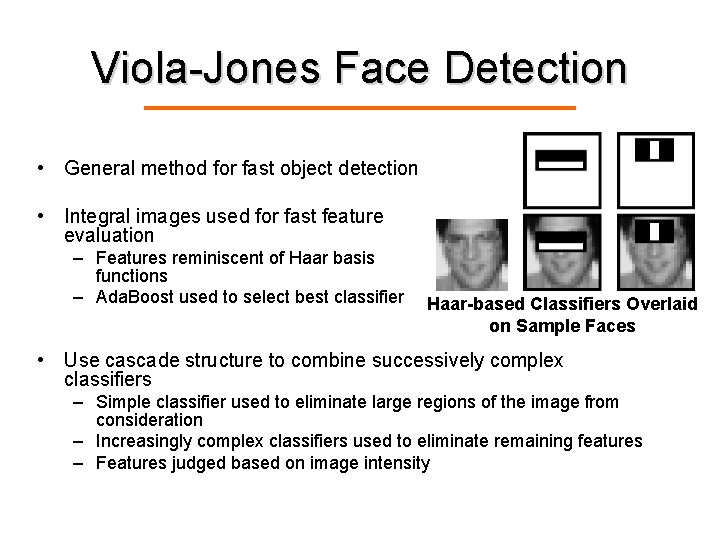 Viola-Jones Face Detection

• General method for fast object detection

• Integral images used for fast feature evaluation
– Features reminiscent of Haar basis functions
– AdaBoost used to select best classifier

Haar-based Classifiers Overlaid on Sample Faces

• Use cascade structure to combine successively complex classifiers
– Simple classifier used to eliminate large regions of the image from consideration
– Increasingly complex classifiers used to eliminate remaining features
– Features judged based on image intensity